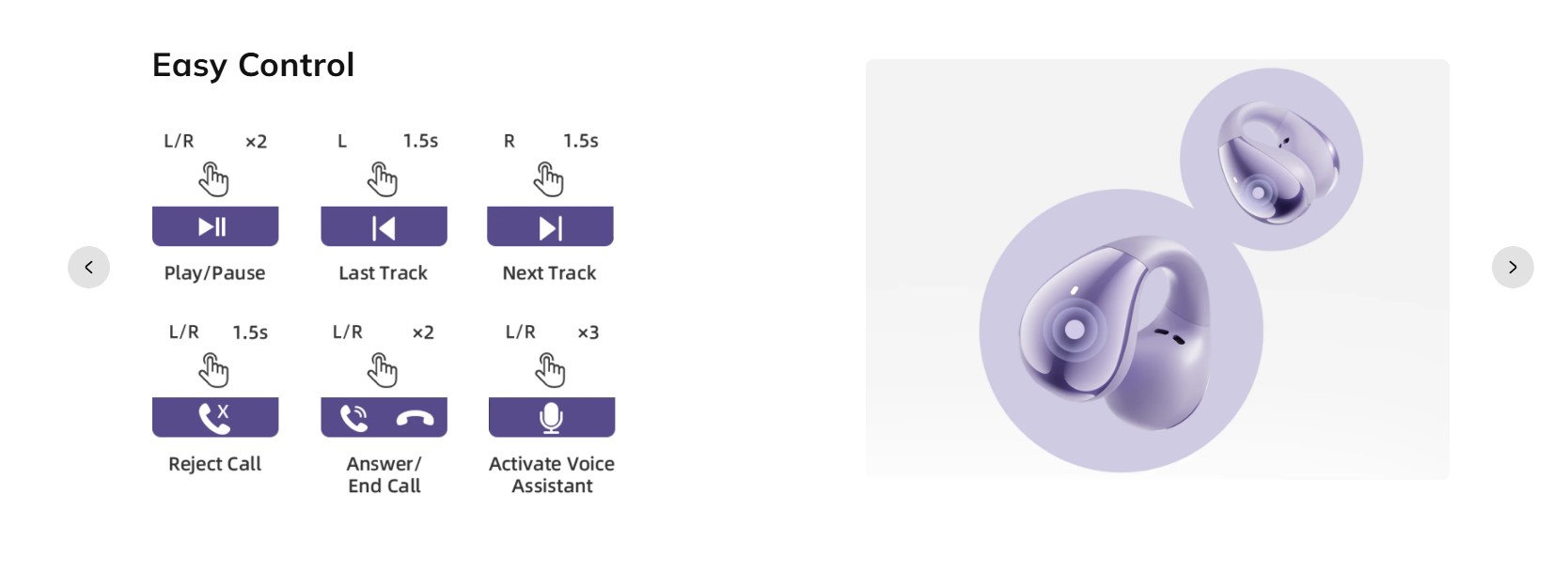 Easy Control

L/R ×2
Play/Pause

L 1.5s
Last Track

R 1.5s
Next Track

L/R 1.5s
Reject Call

L/R ×2
Answer/ End Call

L/R ×3
Activate Voice Assistant